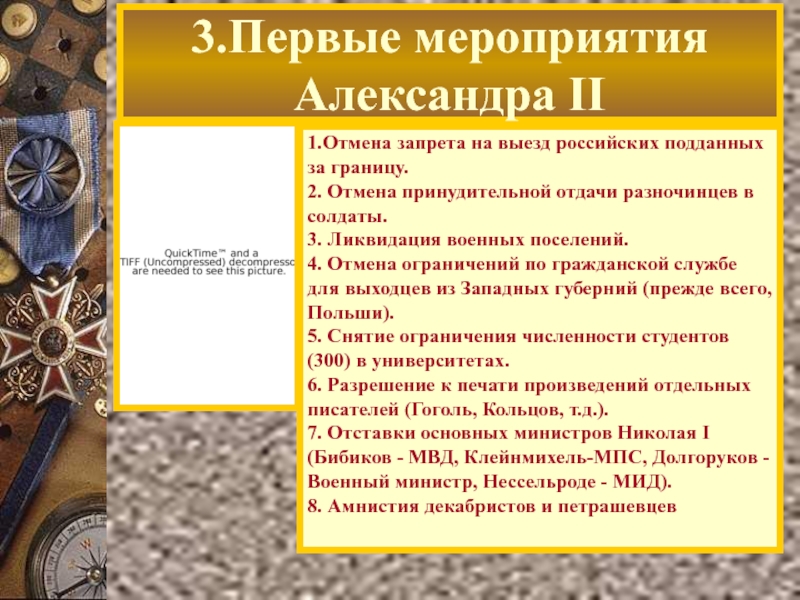 3.Первые мероприятия Александра II

QuickTime™ and a TIFF (Uncompressed) decompresso are needed to see this picture.

1.Отмена запрета на выезд российских подданных за границу.
2. Отмена принудительной отдачи разночинцев в солдаты.
3. Ликвидация военных поселений.
4. Отмена ограничений по гражданской службе для выходцев из Западных губерний (прежде всего, Польши).
5. Снятие ограничения численности студентов (300) в университетах.
6. Разрешение к печати произведений отдельных писателей (Гоголь, Кольцов, т.д.).
7. Отставки основных министров Николая I (Бибиков - МВД, Клейнмихель-МПС, Долгоруков - Военный министр, Нессельроде - МИД).
8. Амнистия декабристов и петрашевцев